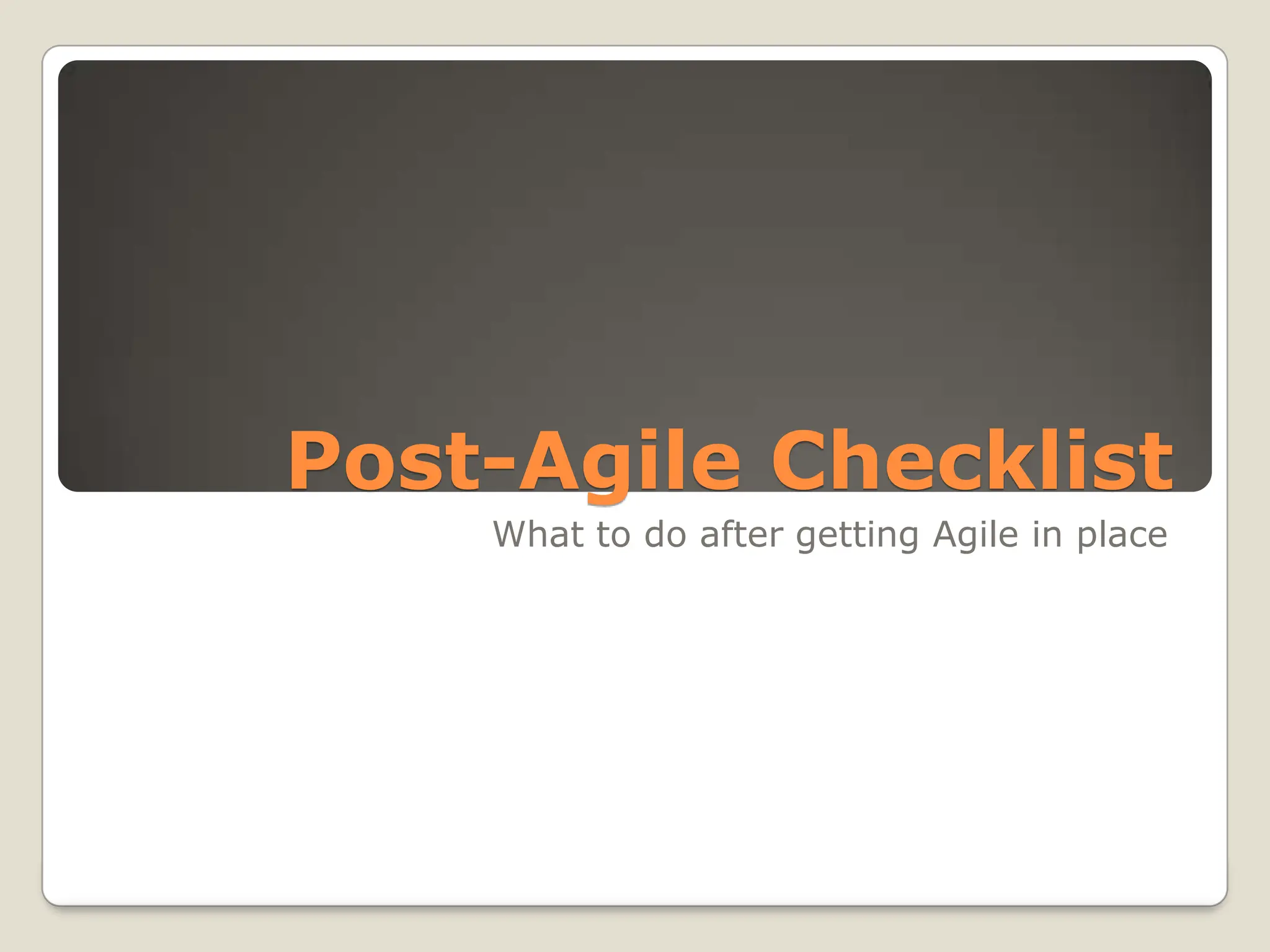 Post-Agile Checklist

What to do after getting Agile in place